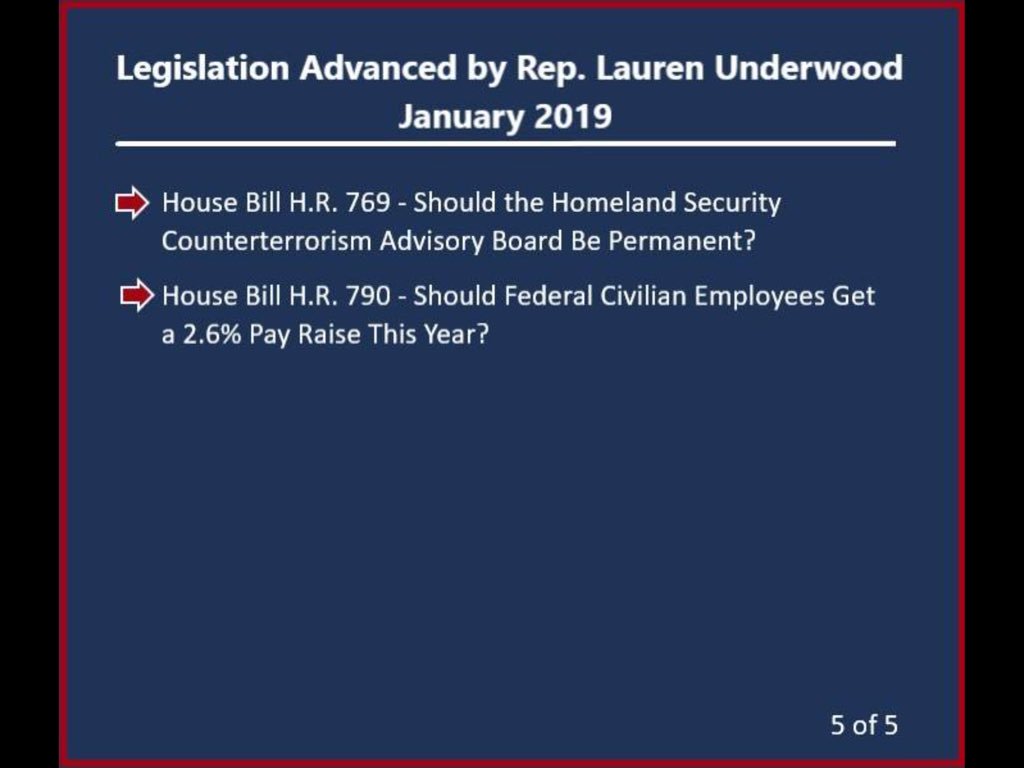 Legislation Advanced by Rep. Lauren Underwood
January 2019

House Bill H.R. 769 - Should the Homeland Security Counterterrorism Advisory Board Be Permanent?

House Bill H.R. 790 - Should Federal Civilian Employees Get a 2.6% Pay Raise This Year?

5 of 5